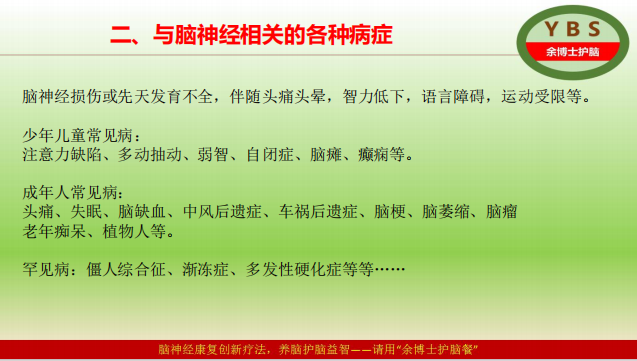 二、与脑神经相关的各种病症

Y B S
余博士护脑

脑神经损伤或先天发育不全，伴随头痛头晕，智力低下，语言障碍，运动受限等。

少年儿童常见病：
注意力缺陷、多动抽动、弱智、自闭症、脑瘫、癫痫等。

成年人常见病：
头痛、失眠、脑缺血、中风后遗症、车祸后遗症、脑梗、脑萎缩、脑瘤
老年痴呆、植物人等。

罕见病：僵人综合征、渐冻症、多发性硬化症等等……

脑神经康复创新疗法，养脑护脑益智——请用“余博士护脑餐”